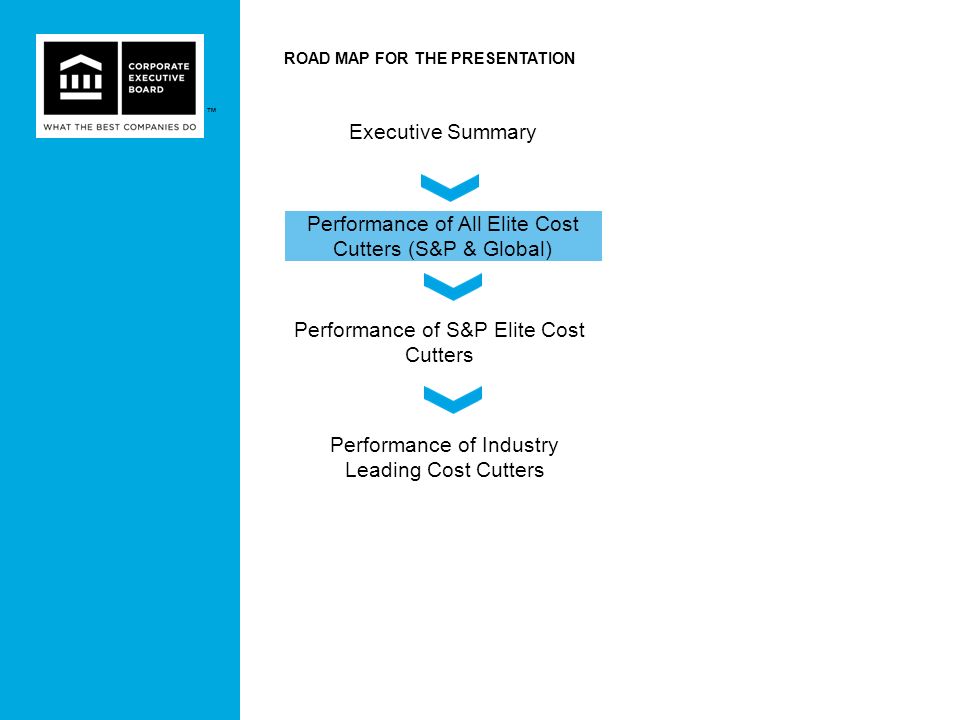 CORPORATE EXECUTIVE BOARD

WHAT THE BEST COMPANIES DO

™

ROAD MAP FOR THE PRESENTATION

Executive Summary

Performance of All Elite Cost Cutters (S&P & Global)

Performance of S&P Elite Cost Cutters

Performance of Industry Leading Cost Cutters